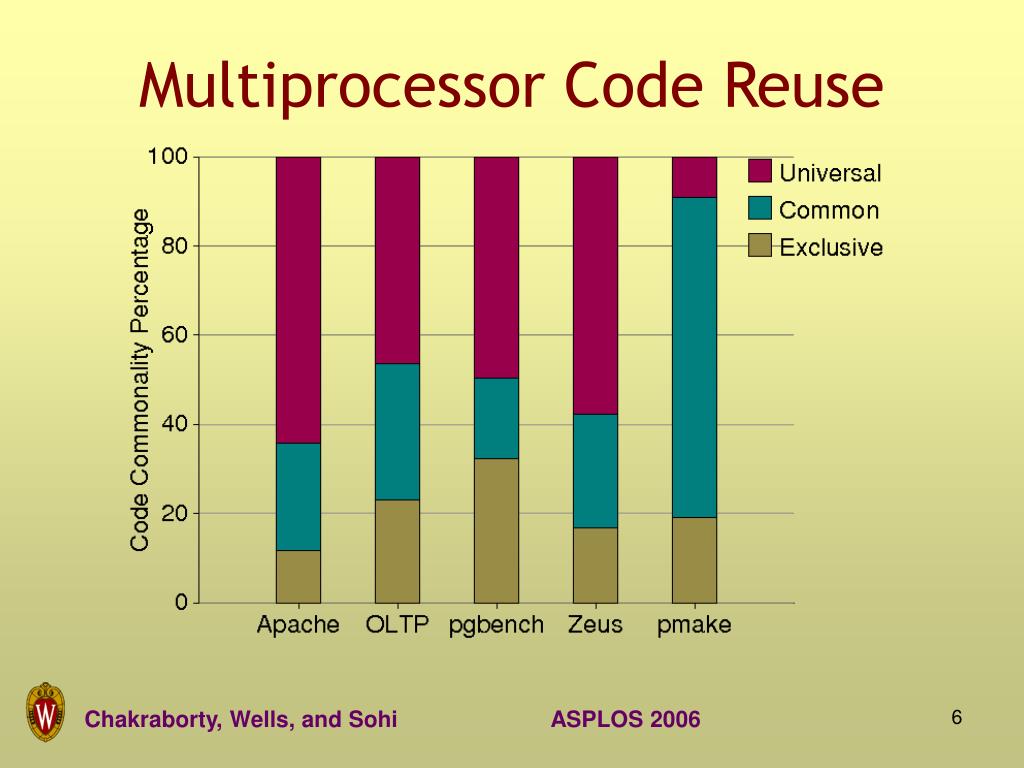 Multiprocessor Code Reuse

Code Commonality Percentage

100
80
60
40
20
0

Apache OLTP pgbench Zeus pmake

Universal
Common
Exclusive

W

Chakraborty, Wells, and Sohi

ASPLOS 2006

6